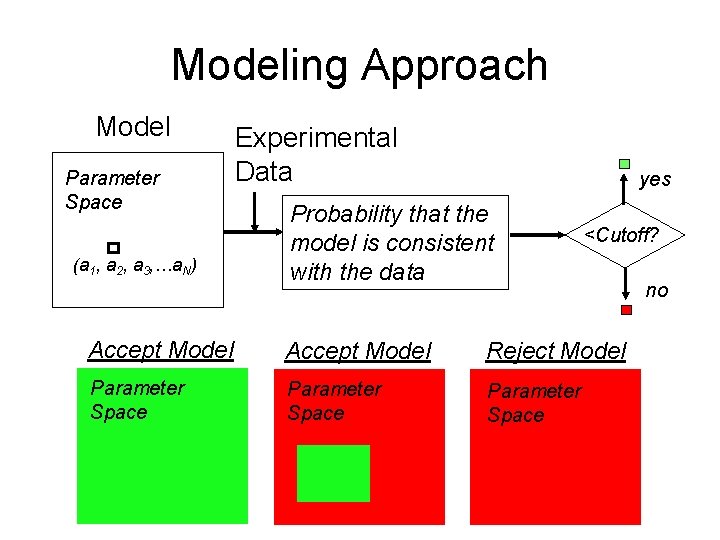 Modeling Approach

Model

Parameter Space

$(a_1, a_2, a_3, \ldots a_N)$

Experimental Data

Probability that the model is consistent with the data

<Cutoff?

yes

no

Accept Model

Parameter Space

Accept Model

Parameter Space

Reject Model

Parameter Space